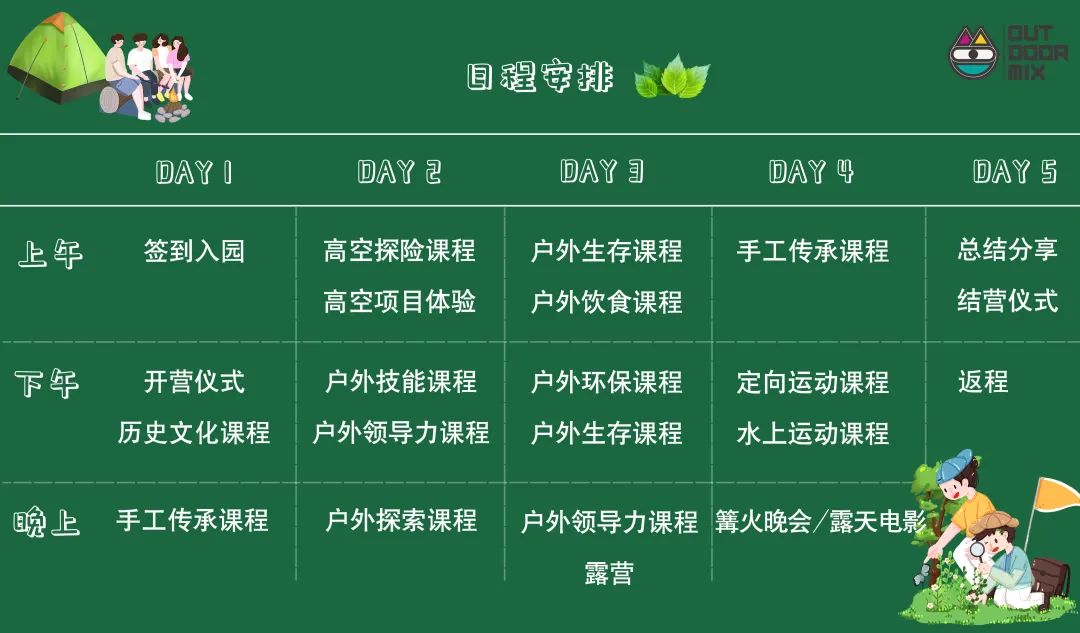 日程安排

OUT DOOR MIX

|  | DAY 1 | DAY 2 | DAY 3 | DAY 4 | DAY 5 |
|---|---|---|---|---|---|
| 上午 | 签到入园 | 高空探险课程 高空项目体验 | 户外生存课程 户外饮食课程 | 手工传承课程 | 总结分享 结营仪式 |
| 下午 | 开营仪式 历史文化课程 | 户外技能课程 户外领导力课程 | 户外环保课程 户外生存课程 | 定向运动课程 水上运动课程 | 返程 |
| 晚上 | 手工传承课程 | 户外探索课程 | 户外领导力课程 露营 | 篝火晚会/露天电影 |  |